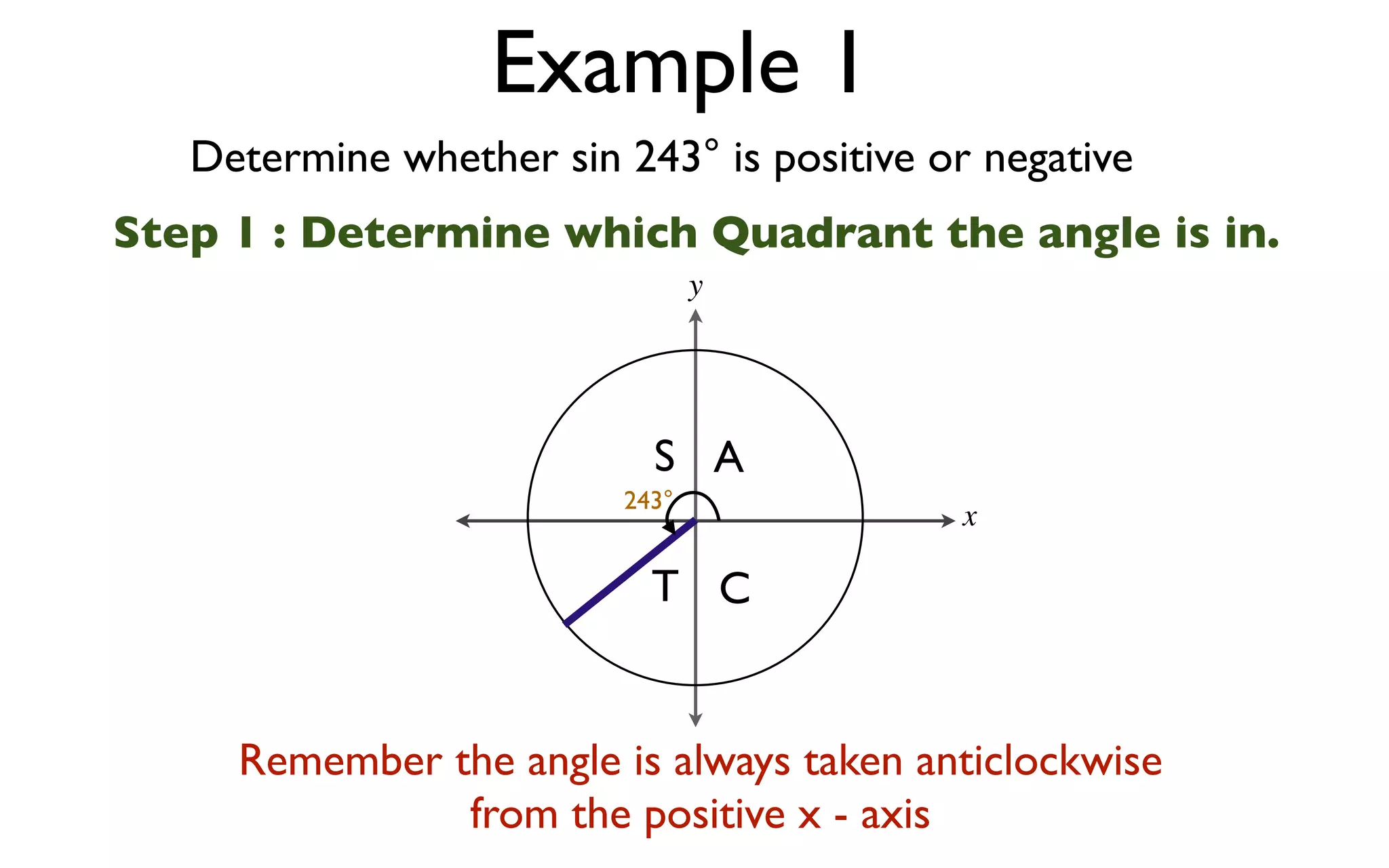 Example 1

Determine whether sin 243° is positive or negative

Step 1 : Determine which Quadrant the angle is in.

$y$

S A

243°

$x$

T C

Remember the angle is always taken anticlockwise from the positive x - axis